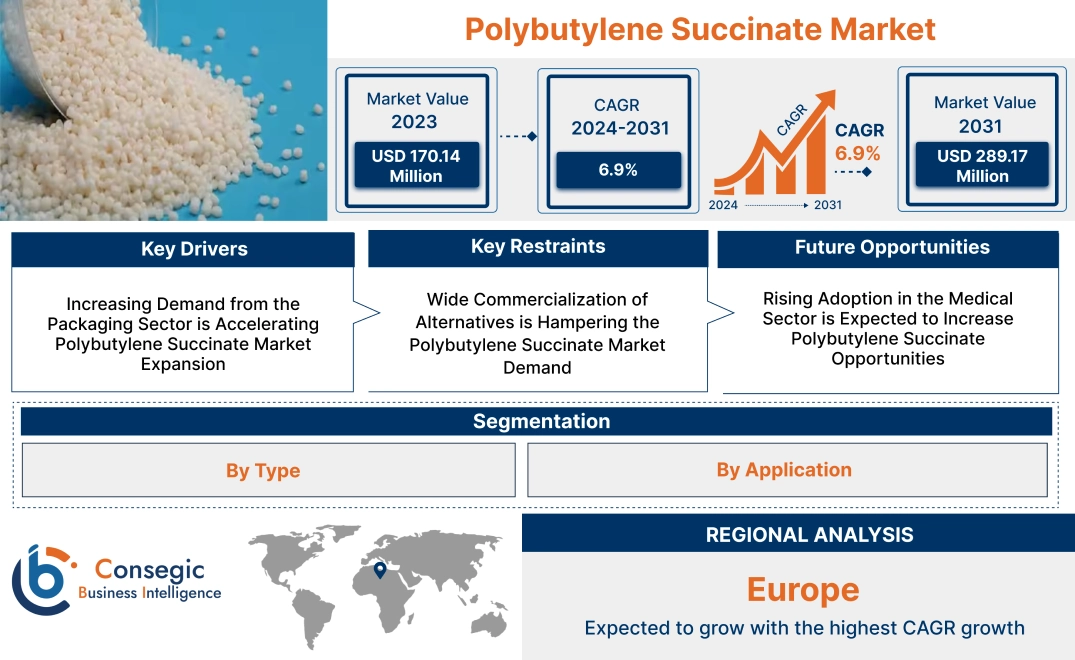 Polybutylene Succinate Market

Market Value
2023
USD 170.14 Million

CAGR
2024-2031
6.9%

CAGR

CAGR
6.9%

2024 2031

Market Value
2031
USD 289.17 Million

Key Drivers
Increasing Demand from the Packaging Sector is Accelerating Polybutylene Succinate Market Expansion

Key Restraints
Wide Commercialization of Alternatives is Hampering the Polybutylene Succinate Market Demand

Future Opportunities
Rising Adoption in the Medical Sector is Expected to Increase Polybutylene Succinate Opportunities

Segmentation
By Type
By Application

Consegic
Business Intelligence

REGIONAL ANALYSIS
Europe
Expected to grow with the highest CAGR growth